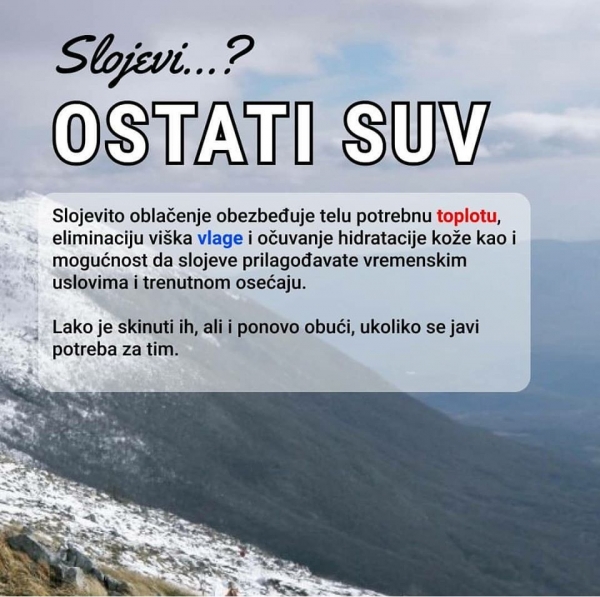 Slojevi...?

OSTATI SUV

Slojevito oblačenje obezbeđuje telu potrebnu toplotu, eliminaciju viška vlage i očuvanje hidratacije kože kao i mogućnost da slojeve prilagođavate vremenskim uslovima i trenutnom osećaju.

Lako je skinuti ih, ali i ponovo obući, ukoliko se javi potreba za tim.